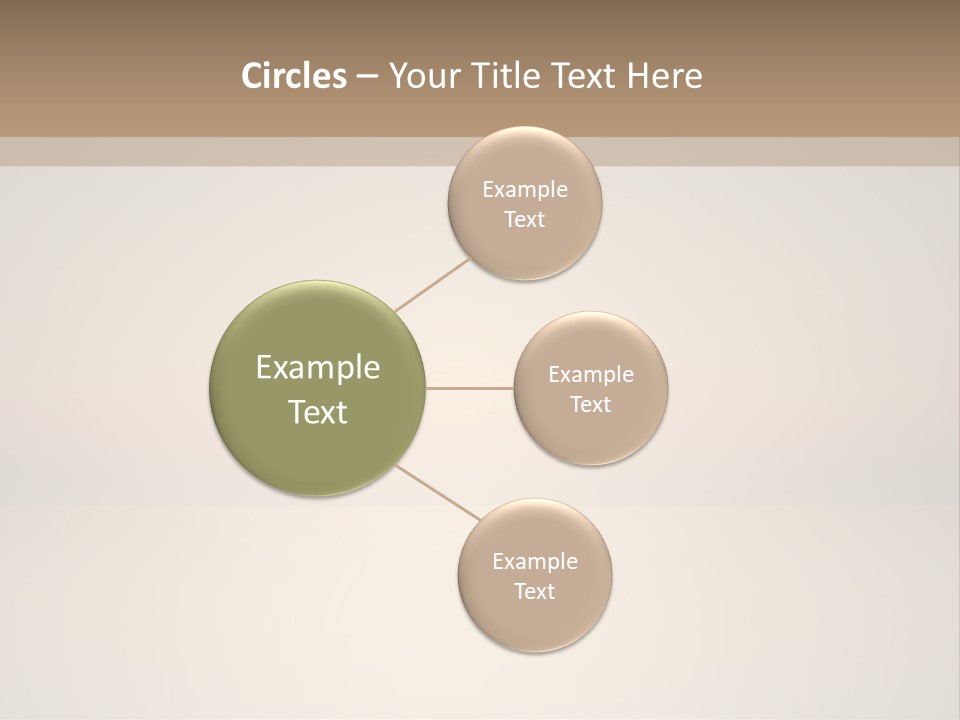 Circles – Your Title Text Here

Example Text

Example Text

Example Text

Example Text